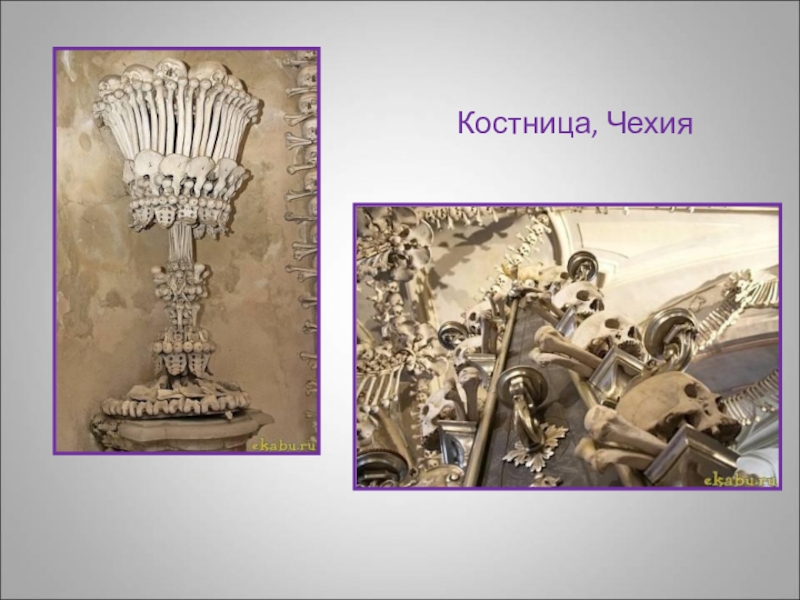 Костница, Чехия

ekabu.ru

ekabu.ru